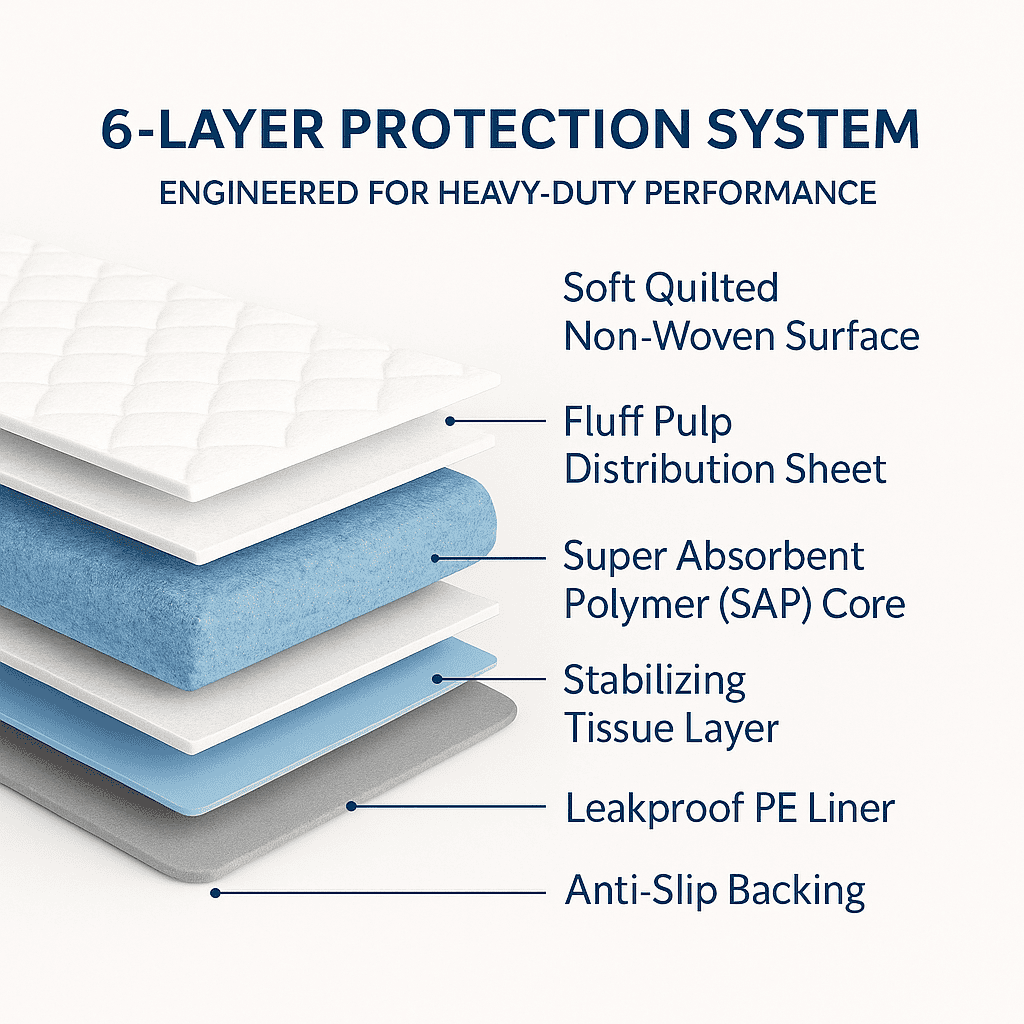 6-LAYER PROTECTION SYSTEM

ENGINEERED FOR HEAVY-DUTY PERFORMANCE

Soft Quilted Non-Woven Surface

Fluff Pulp Distribution Sheet

Super Absorbent Polymer (SAP) Core

Stabilizing Tissue Layer

Leakproof PE Liner

Anti-Slip Backing